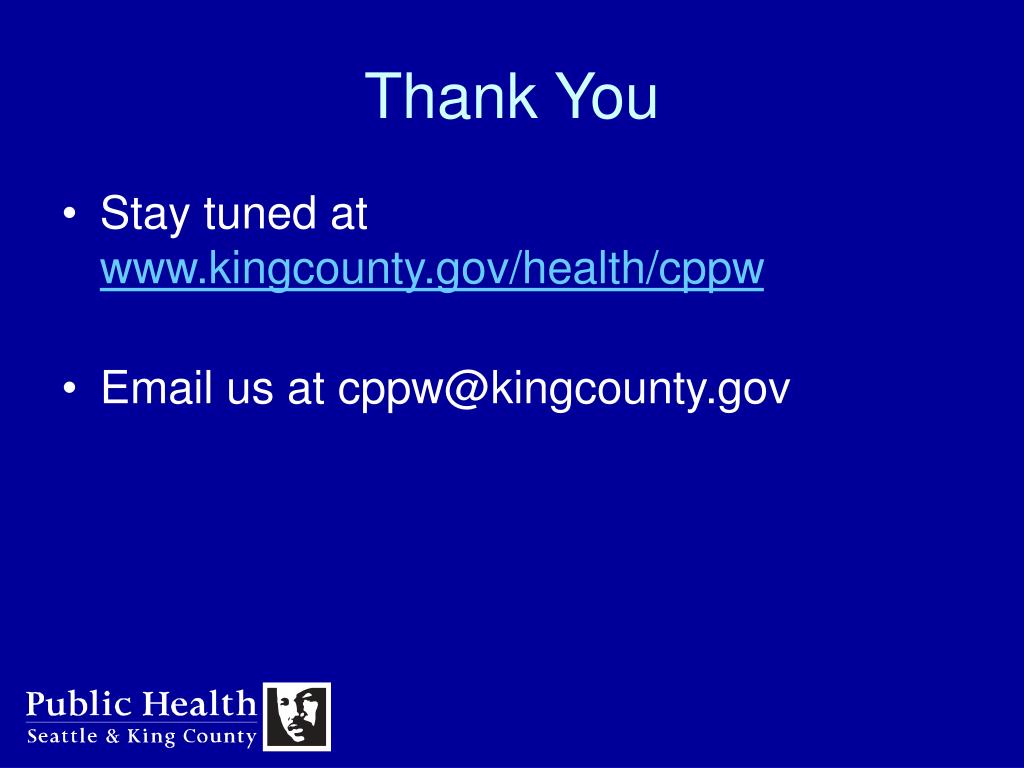 Thank You

• Stay tuned at www.kingcounty.gov/health/cppw

• Email us at cppw@kingcounty.gov

Public Health
Seattle & King County